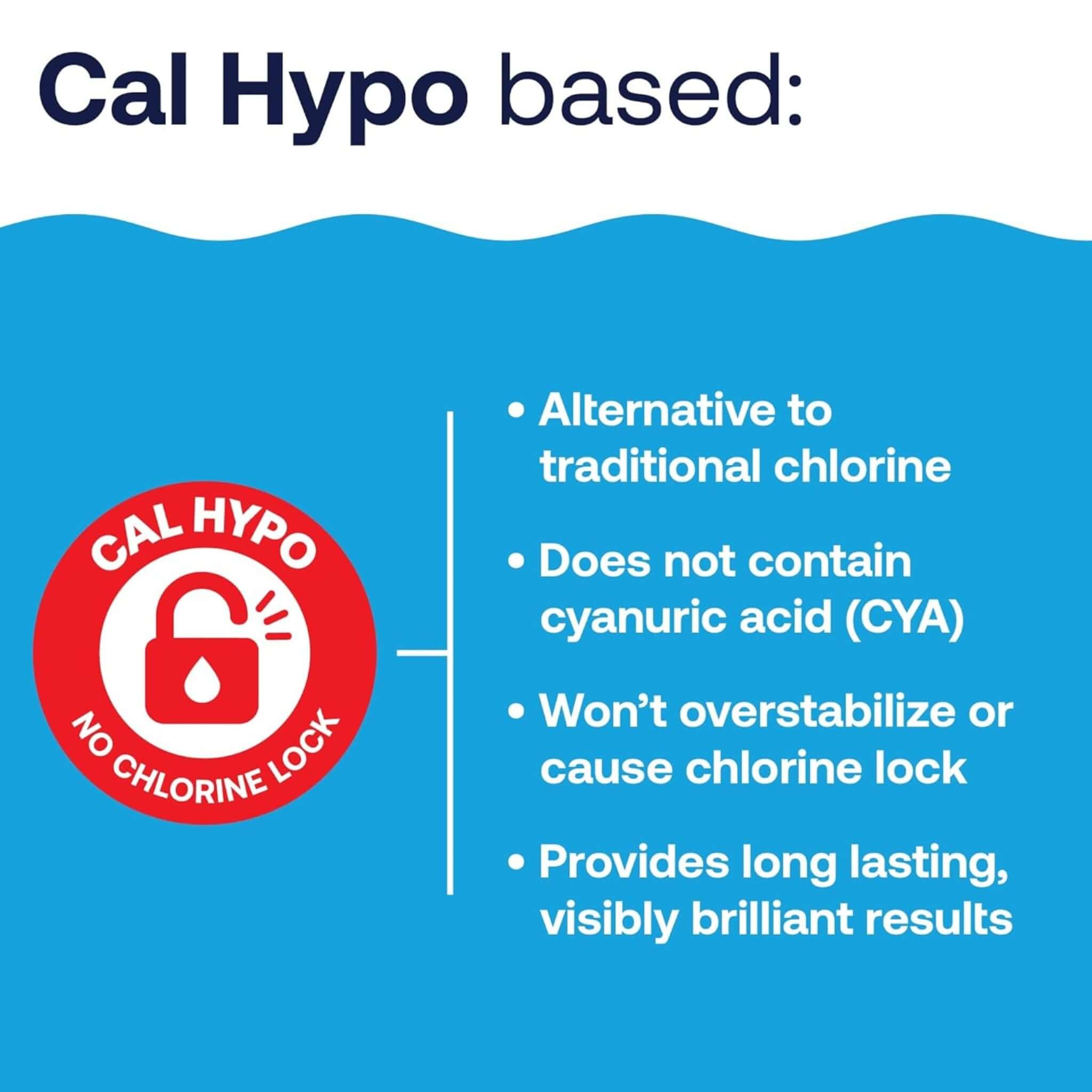 Cal Hypo based:

CAL HYPO

NO CHLORINE LOCK

• Alternative to traditional chlorine

• Does not contain cyanuric acid (CYA)

• Won't overstabilize or cause chlorine lock

• Provides long lasting, visibly brilliant results